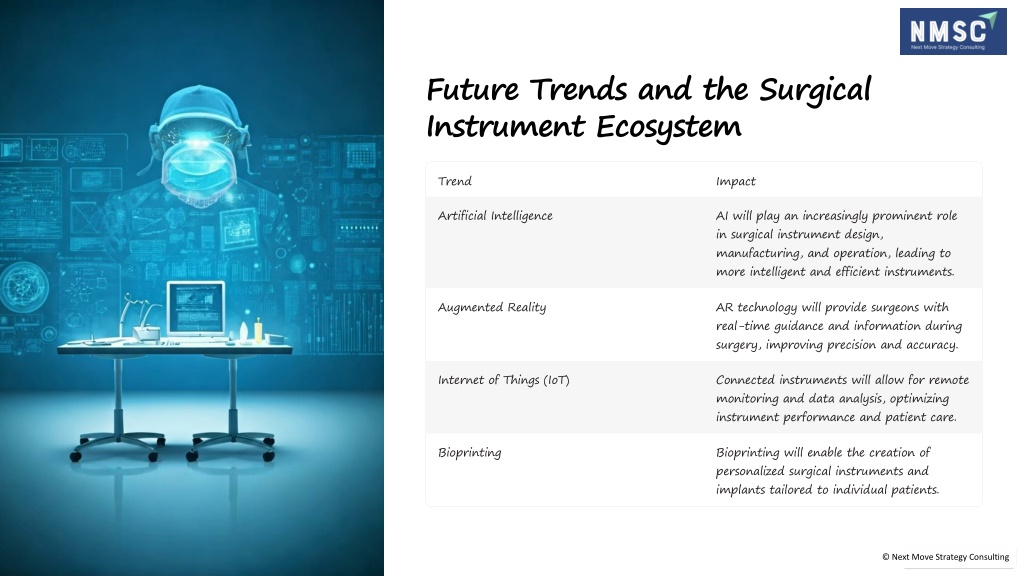 NMSC
Next Move Strategy Consulting

Future Trends and the Surgical Instrument Ecosystem

| Trend | Impact |
|---|---|
| Artificial Intelligence | AI will play an increasingly prominent role in surgical instrument design, manufacturing, and operation, leading to more intelligent and efficient instruments. |
| Augmented Reality | AR technology will provide surgeons with real-time guidance and information during surgery, improving precision and accuracy. |
| Internet of Things (IoT) | Connected instruments will allow for remote monitoring and data analysis, optimizing instrument performance and patient care. |
| Bioprinting | Bioprinting will enable the creation of personalized surgical instruments and implants tailored to individual patients. |

© Next Move Strategy Consulting